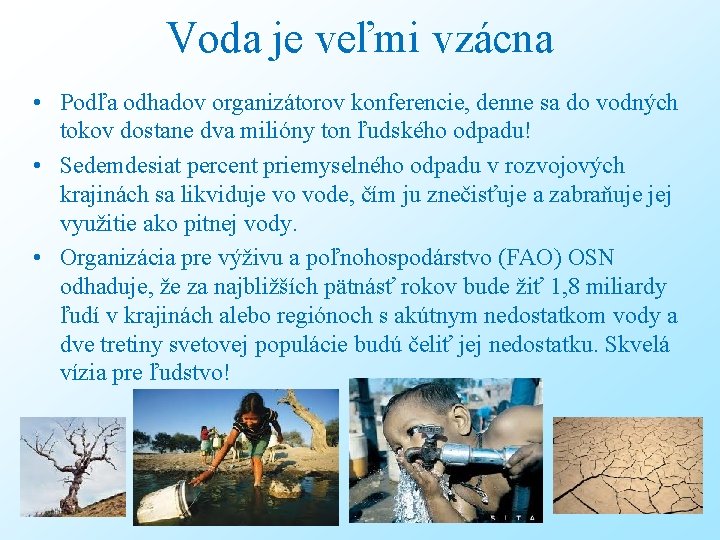 Voda je veľmi vzácna

• Podľa odhadov organizátorov konferencie, denne sa do vodných tokov dostane dva milióny ton ľudského odpadu!

• Sedemdesiat percent priemyselného odpadu v rozvojových krajinách sa likviduje vo vode, čím ju znečisťuje a zabraňuje jej využitie ako pitnej vody.

• Organizácia pre výživu a poľnohospodárstvo (FAO) OSN odhaduje, že za najbližších pätnásť rokov bude žiť 1,8 miliardy ľudí v krajinách alebo regiónoch s akútnym nedostatkom vody a dve tretiny svetovej populácie budú čeliť jej nedostatku. Skvelá vízia pre ľudstvo!

SITA